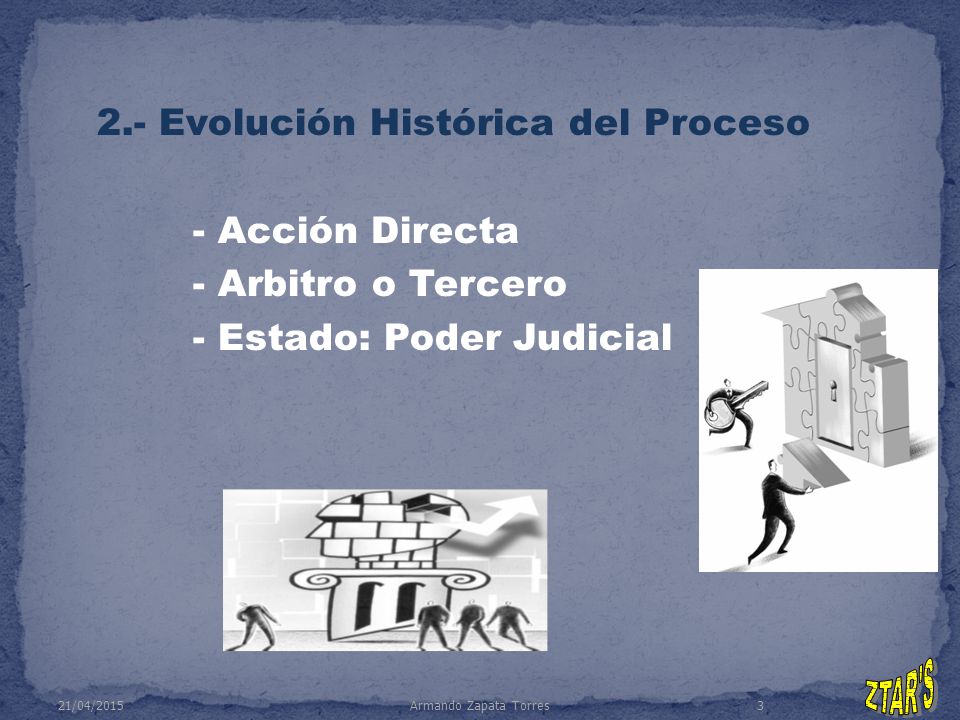 2.- Evolución Histórica del Proceso

- Acción Directa
- Arbitro o Tercero
- Estado: Poder Judicial

21/04/2015 Armando Zapata Torres 3

ZTAR'S